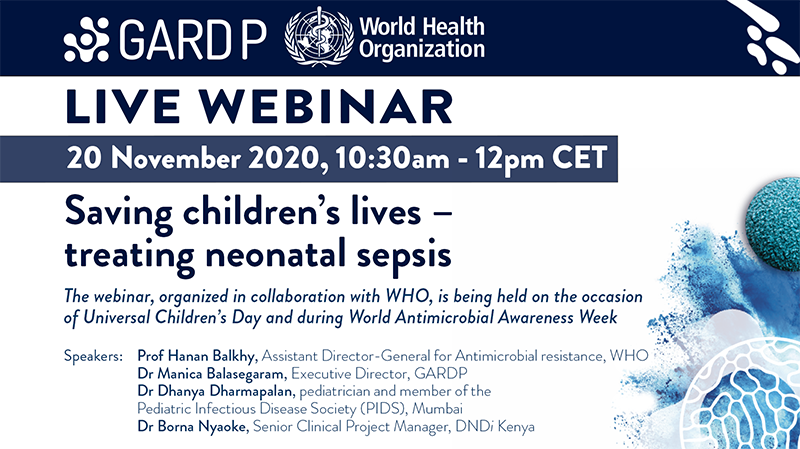 GARD P World Health Organization

LIVE WEBINAR

20 November 2020, 10:30am - 12pm CET

Saving children's lives – treating neonatal sepsis

The webinar, organized in collaboration with WHO, is being held on the occasion of Universal Children's Day and during World Antimicrobial Awareness Week

Speakers: Prof Hanan Balkhy, Assistant Director-General for Antimicrobial resistance, WHO
Dr Manica Balasegaram, Executive Director, GARDP
Dr Dhanya Dharmapalan, pediatrician and member of the Pediatric Infectious Disease Society (PIDS), Mumbai
Dr Borna Nyaoke, Senior Clinical Project Manager, DNDi Kenya